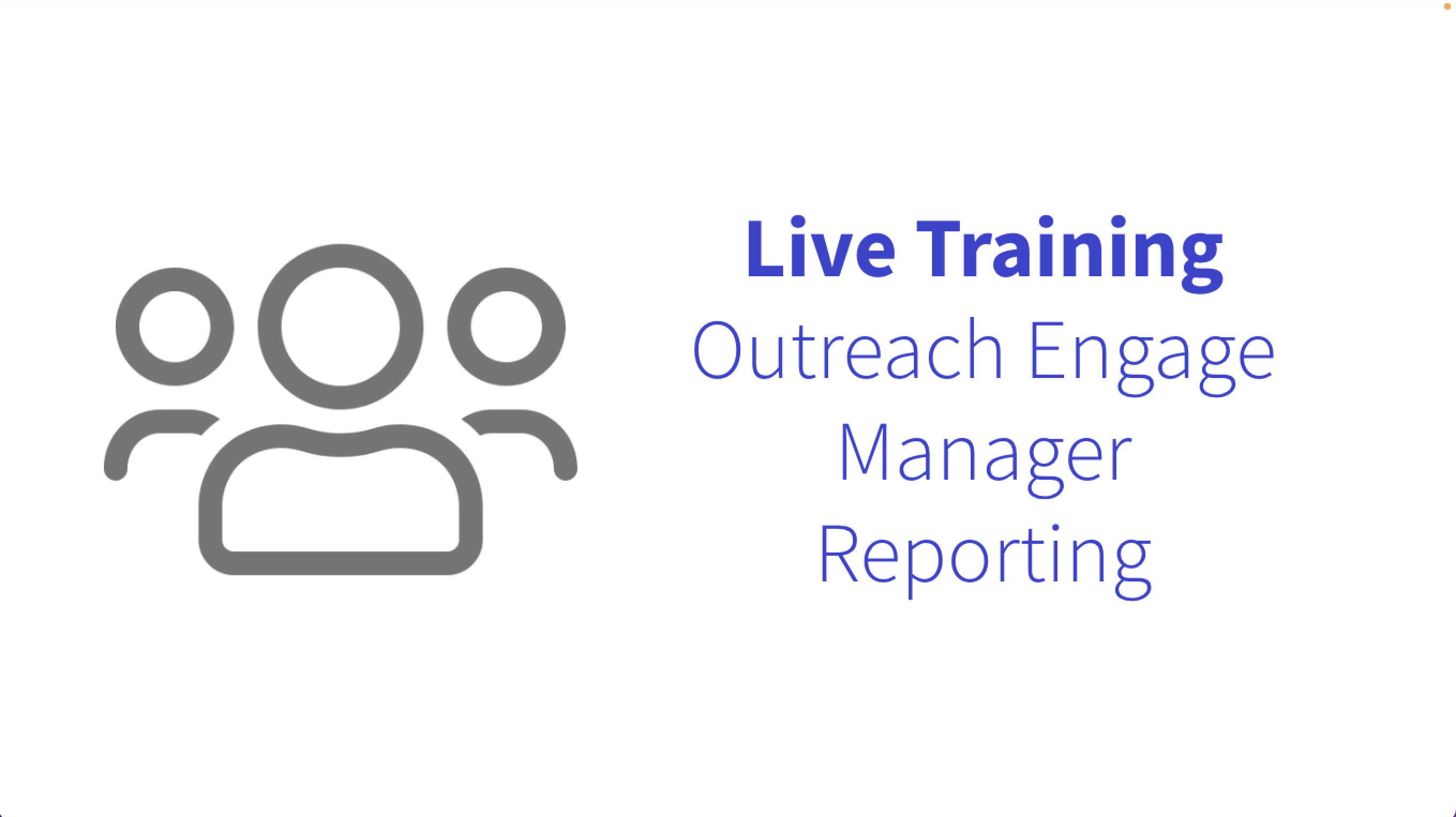 Live Training
Outreach Engage Manager Reporting